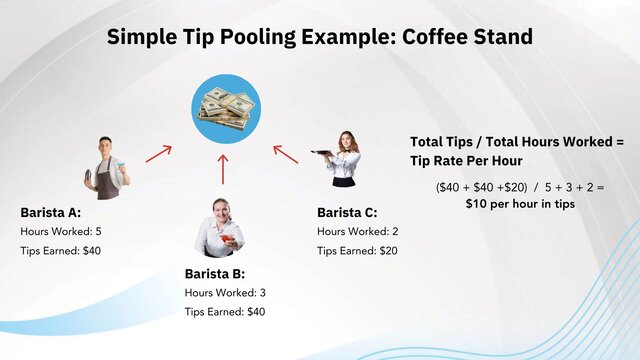 Simple Tip Pooling Example: Coffee Stand

Barista A:
Hours Worked: 5
Tips Earned: $40

Barista B:
Hours Worked: 3
Tips Earned: $40

Barista C:
Hours Worked: 2
Tips Earned: $20

Total Tips / Total Hours Worked = Tip Rate Per Hour

($40 + $40 +$20) / 5 + 3 + 2 =
$10 per hour in tips